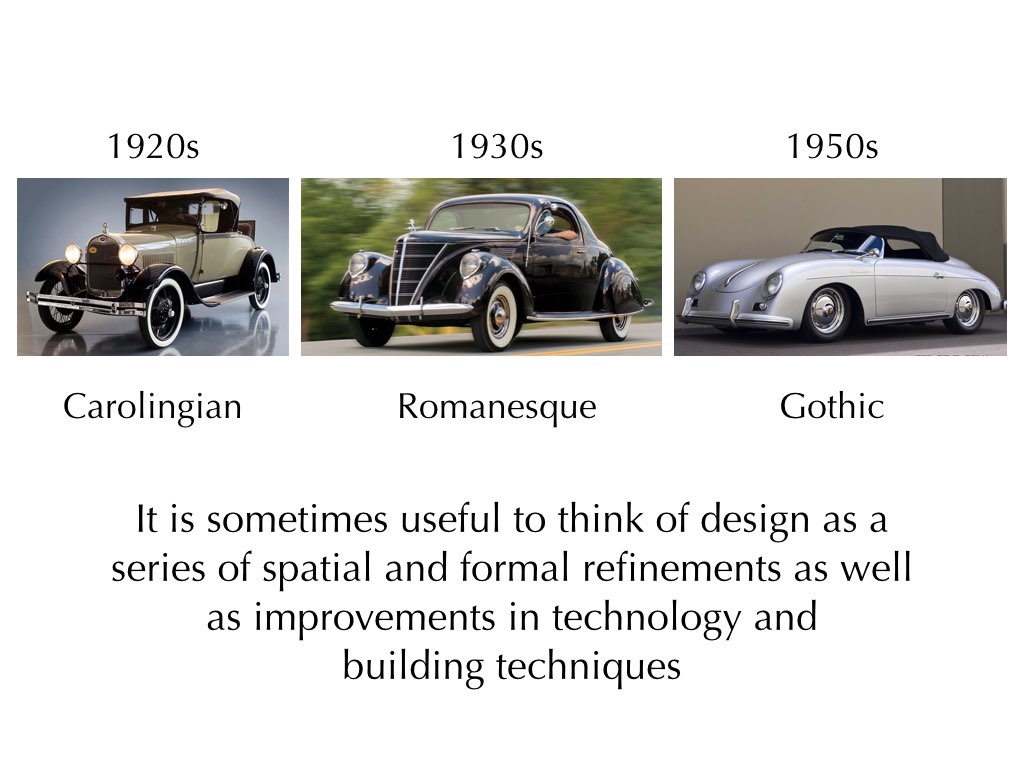 1920s

1930s

1950s

Carolingian

Romanesque

Gothic

It is sometimes useful to think of design as a series of spatial and formal refinements as well as improvements in technology and building techniques